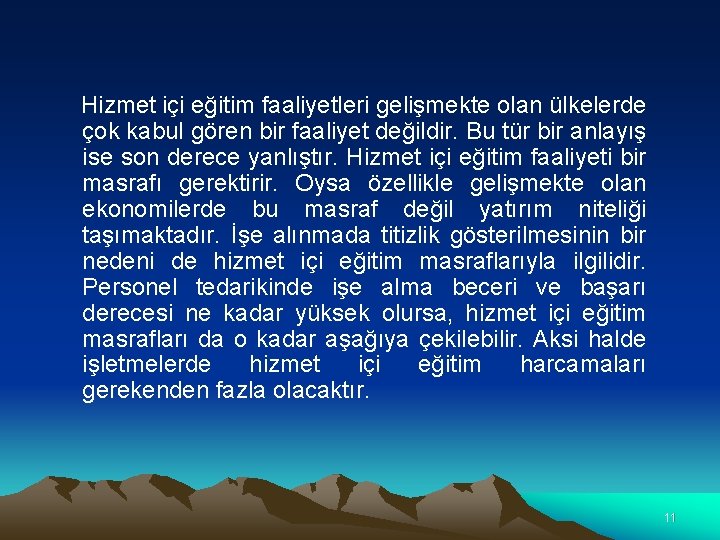 Hizmet içi eğitim faaliyetleri gelişmekte olan ülkelerde çok kabul gören bir faaliyet değildir. Bu tür bir anlayış ise son derece yanlıştır. Hizmet içi eğitim faaliyeti bir masrafı gerektirir. Oysa özellikle gelişmekte olan ekonomilerde bu masraf değil yatırım niteliği taşımaktadır. İşe alınmada titizlik gösterilmesinin bir nedeni de hizmet içi eğitim masraflarıyla ilgilidir. Personel tedarikinde işe alma beceri ve başarı derecesi ne kadar yüksek olursa, hizmet içi eğitim masrafları da o kadar aşağıya çekilebilir. Aksi halde işletmelerde hizmet içi eğitim harcamaları gerekenden fazla olacaktır.

11